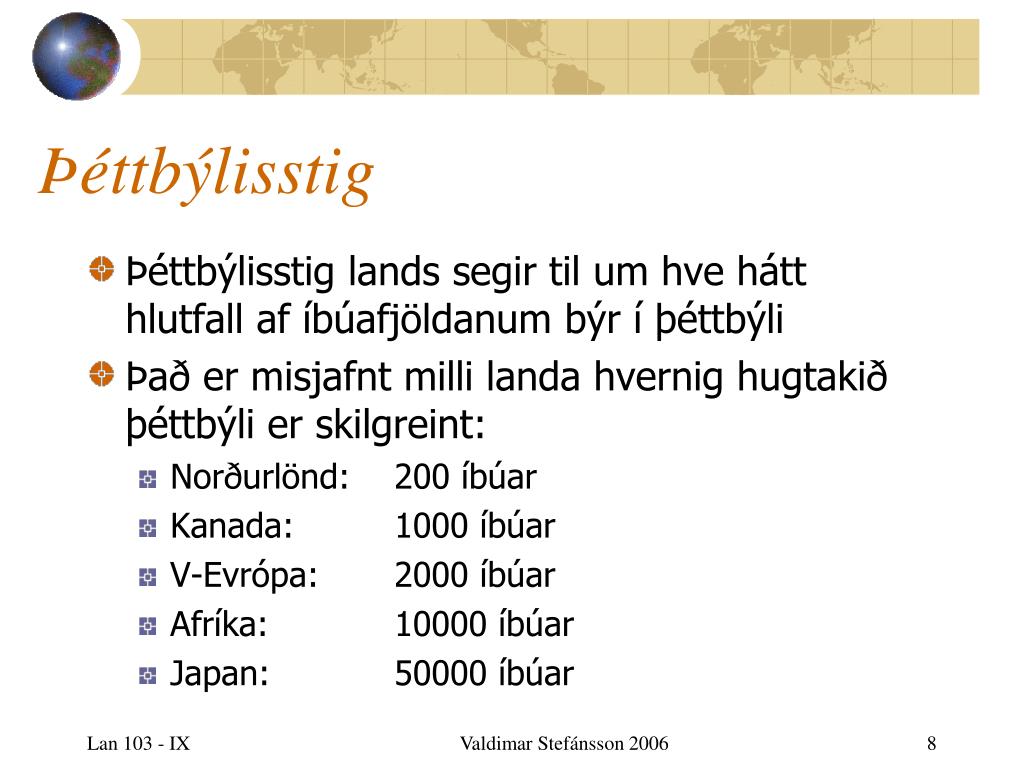 Þéttbýlisstig

Þéttbýlisstig lands segir til um hve hátt hlutfall af íbúafjöldanum býr í þéttbýli

Það er misjafnt milli landa hvernig hugtakið þéttbýli er skilgreint:

Norðurlönd: 200 íbúar

Kanada: 1000 íbúar

V-Evrópa: 2000 íbúar

Afríka: 10000 íbúar

Japan: 50000 íbúar

Lan 103 - IX

Valdimar Stefánsson 2006

8